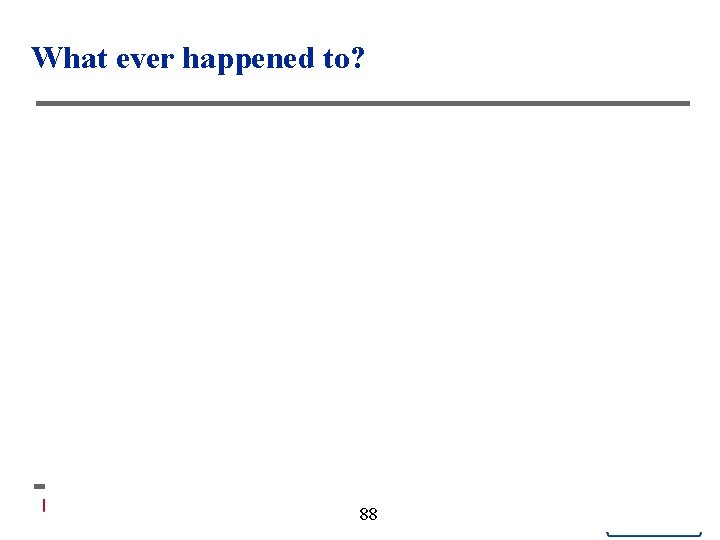 What ever happened to?

88